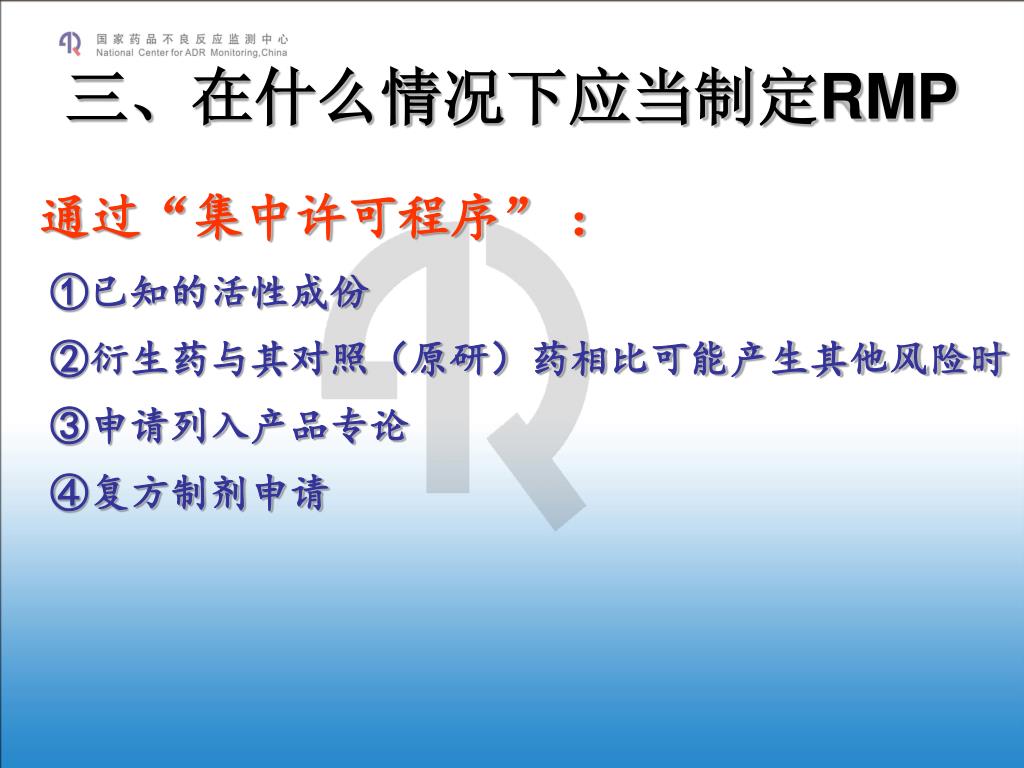 国家药品不良反应监测中心
National Center for ADR Monitoring,China

三、在什么情况下应当制定RMP

通过“集中许可程序”：

①已知的活性成份

②衍生药与其对照（原研）药相比可能产生其他风险时

③申请列入产品专论

④复方制剂申请